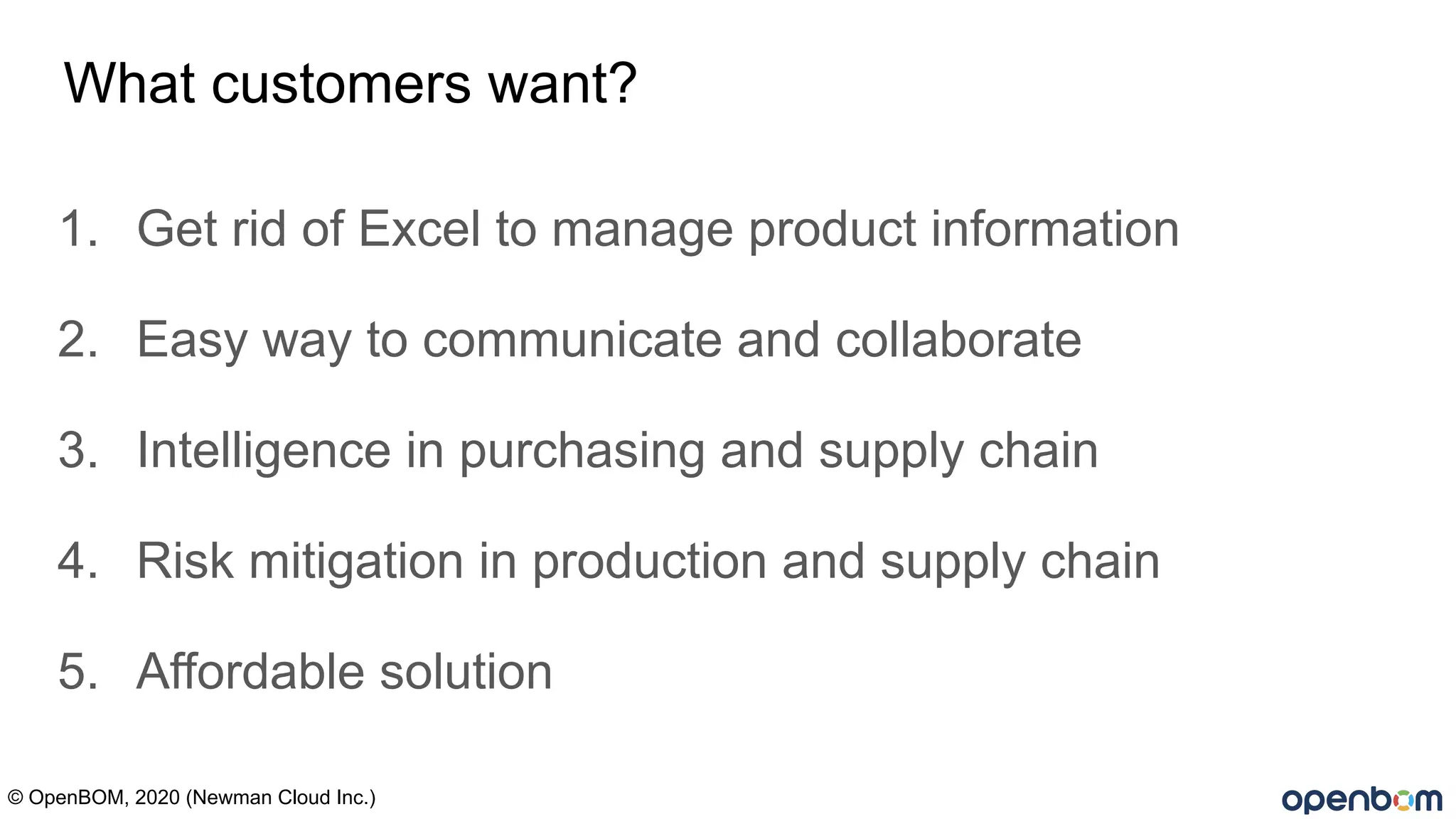 What customers want?

1. Get rid of Excel to manage product information

2. Easy way to communicate and collaborate

3. Intelligence in purchasing and supply chain

4. Risk mitigation in production and supply chain

5. Affordable solution

© OpenBOM, 2020 (Newman Cloud Inc.)

openbom